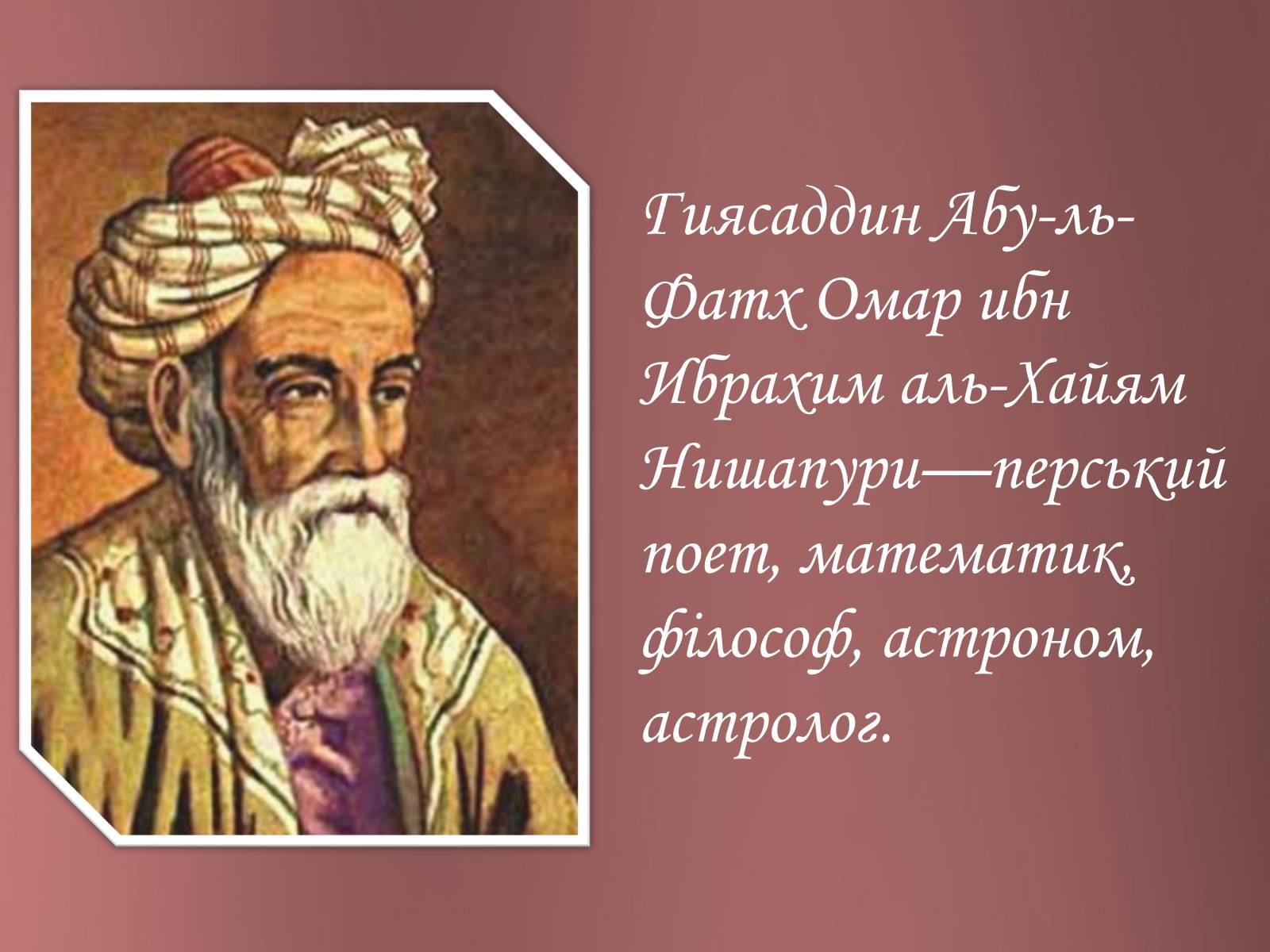 Гиясаддин Абу-ль-Фатх Омар ибн Ибрахим аль-Хайям Нишапури—перський поет, математик, філософ, астроном, астролог.